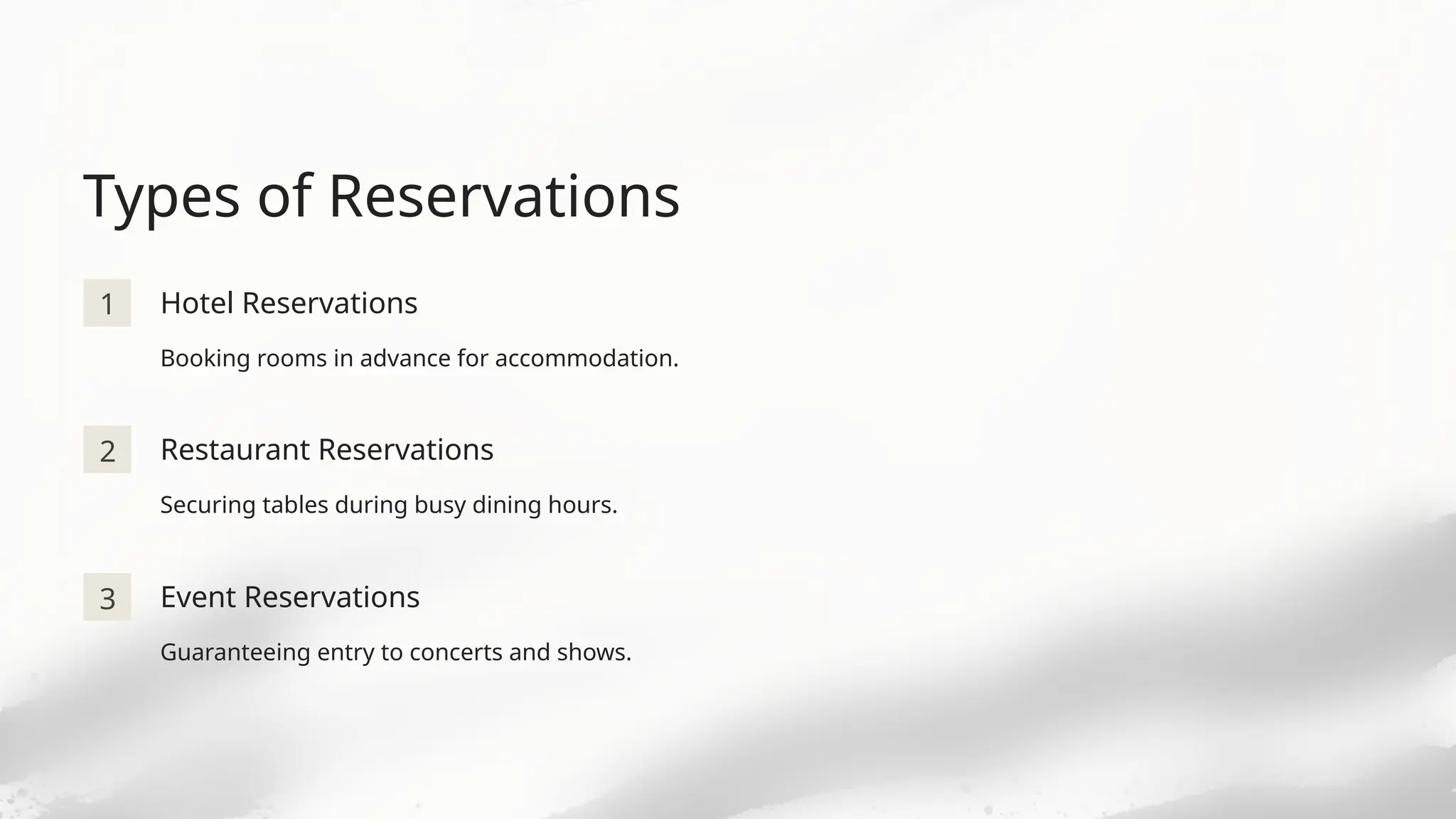 Types of Reservations

1

Hotel Reservations

Booking rooms in advance for accommodation.

2

Restaurant Reservations

Securing tables during busy dining hours.

3

Event Reservations

Guaranteeing entry to concerts and shows.